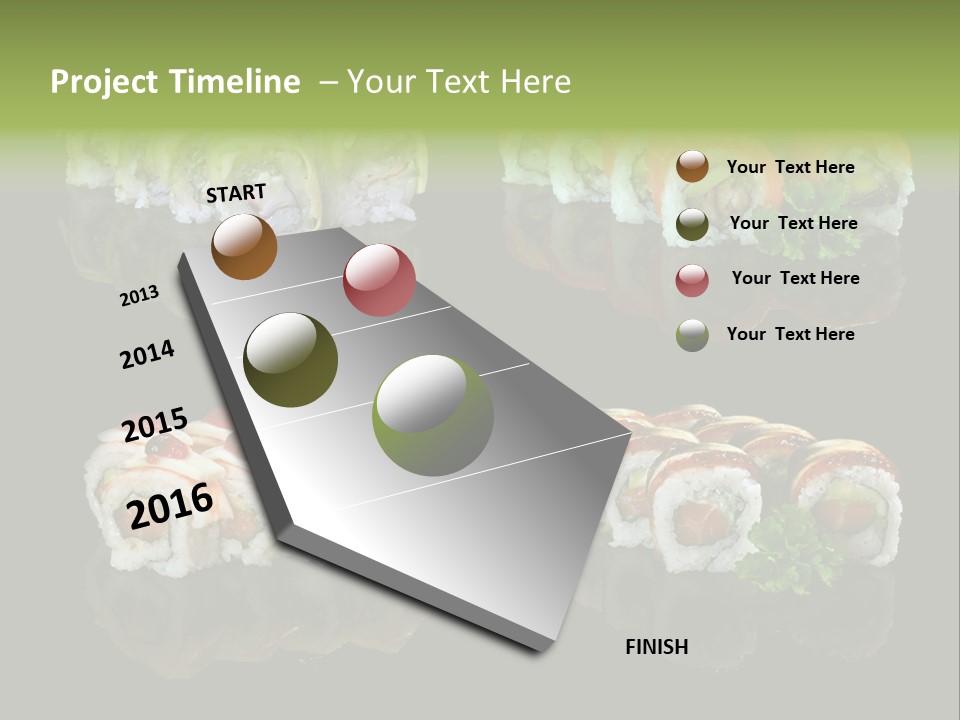 Project Timeline – Your Text Here

START

2013

2014

2015

2016

FINISH

Your Text Here

Your Text Here

Your Text Here

Your Text Here